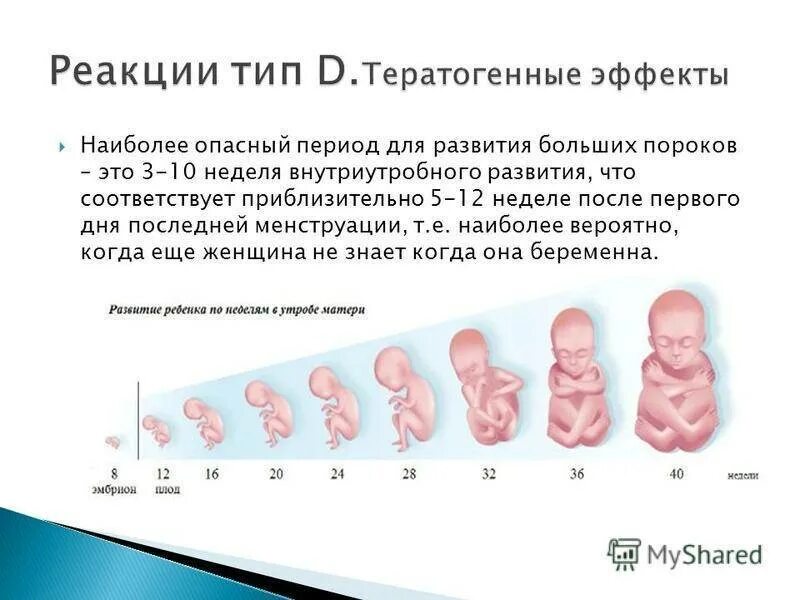 Реакции тип D.Тератогенные эффекты

Наиболее опасный период для развития больших пороков – это 3-10 неделя внутриутробного развития, что соответствует приблизительно 5-12 неделе после первого дня последней менструации, т.е. наиболее вероятно, когда еще женщина не знает когда она беременна.

Развитие ребенка по неделям в утробе матери

8 эмбрион
12 плод
16
20
24
28
32
36
40
недели

MyShared